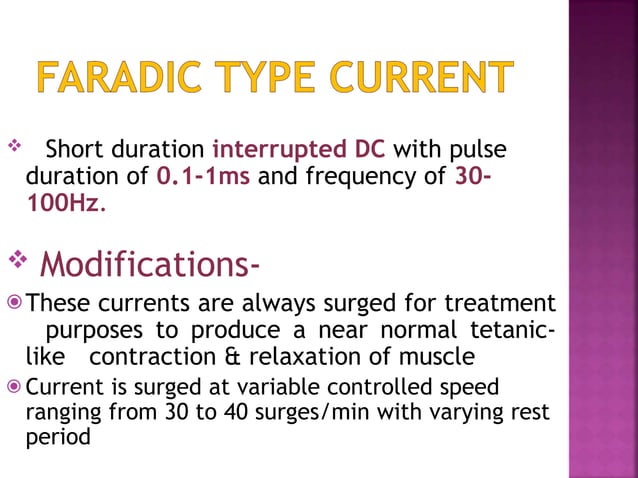 FARADIC TYPE CURRENT

❖ Short duration interrupted DC with pulse duration of 0.1-1ms and frequency of 30-100Hz.

❖ Modifications-

◉ These currents are always surged for treatment purposes to produce a near normal tetanic-like contraction & relaxation of muscle

◉ Current is surged at variable controlled speed ranging from 30 to 40 surges/min with varying rest period